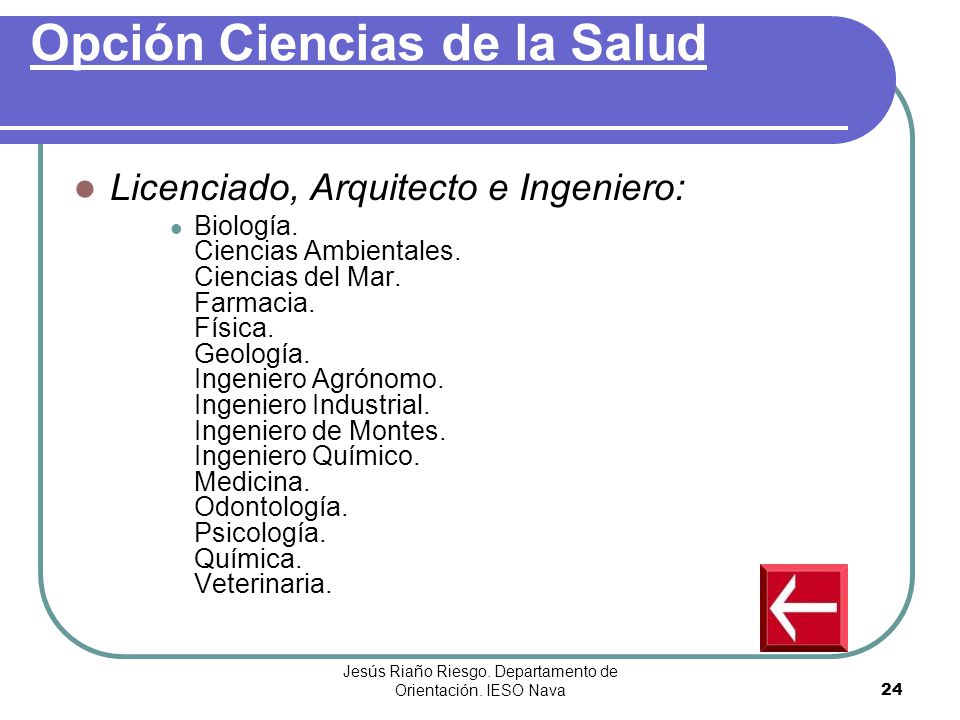 Opción Ciencias de la Salud

Licenciado, Arquitecto e Ingeniero:

Biología.
Ciencias Ambientales.
Ciencias del Mar.
Farmacia.
Física.
Geología.
Ingeniero Agrónomo.
Ingeniero Industrial.
Ingeniero de Montes.
Ingeniero Químico.
Medicina.
Odontología.
Psicología.
Química.
Veterinaria.

Jesús Riaño Riesgo. Departamento de Orientación. IESO Nava

24